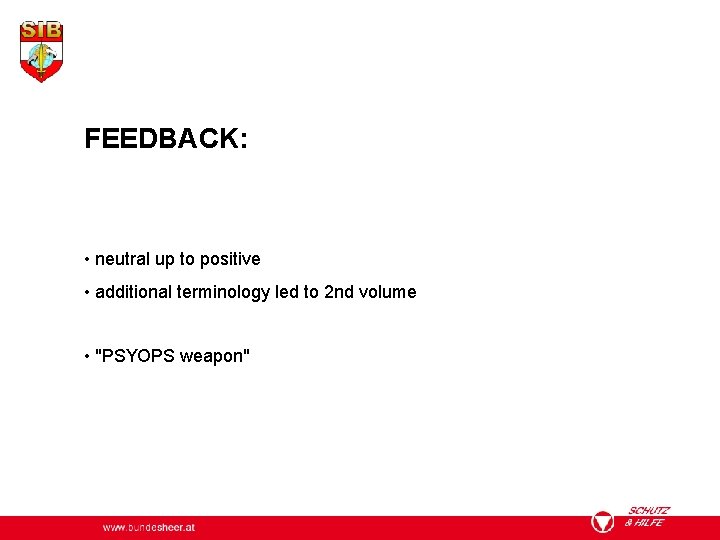 SIB

FEEDBACK:

• neutral up to positive

• additional terminology led to 2nd volume

• "PSYOPS weapon"

www.bundesheer.at

SCHUTZ & HILFE